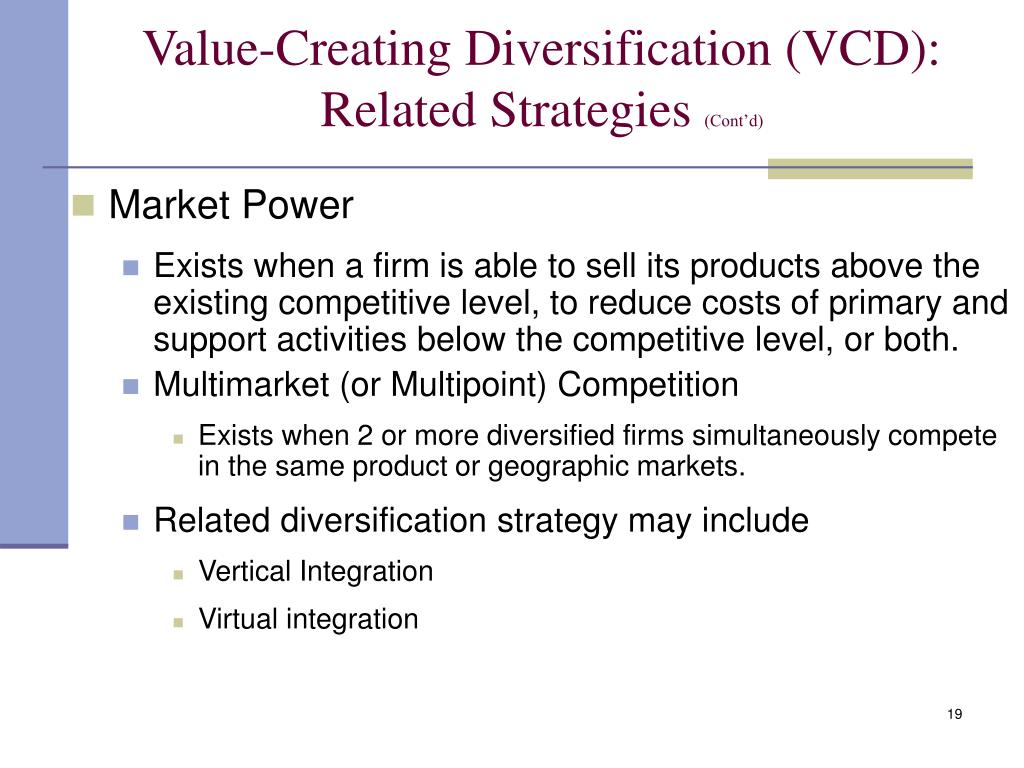 Value-Creating Diversification (VCD): Related Strategies (Cont'd)

Market Power

Exists when a firm is able to sell its products above the existing competitive level, to reduce costs of primary and support activities below the competitive level, or both.

Multimarket (or Multipoint) Competition

Exists when 2 or more diversified firms simultaneously compete in the same product or geographic markets.

Related diversification strategy may include

Vertical Integration

Virtual integration

19